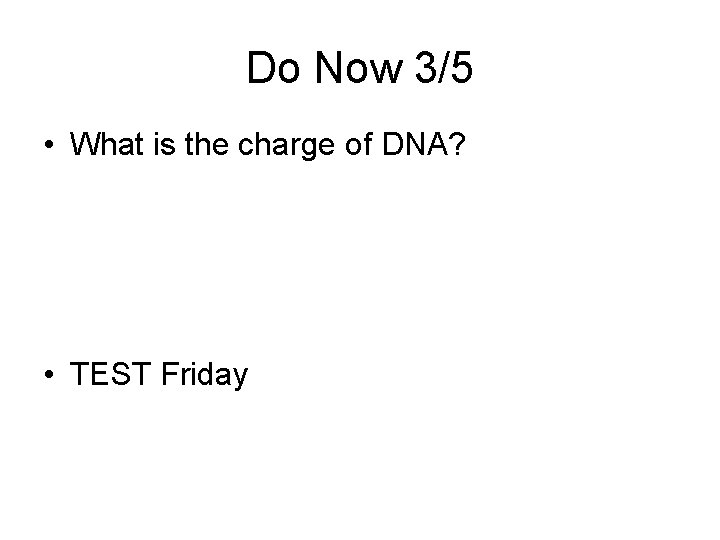 Do Now 3/5

• What is the charge of DNA?

• TEST Friday